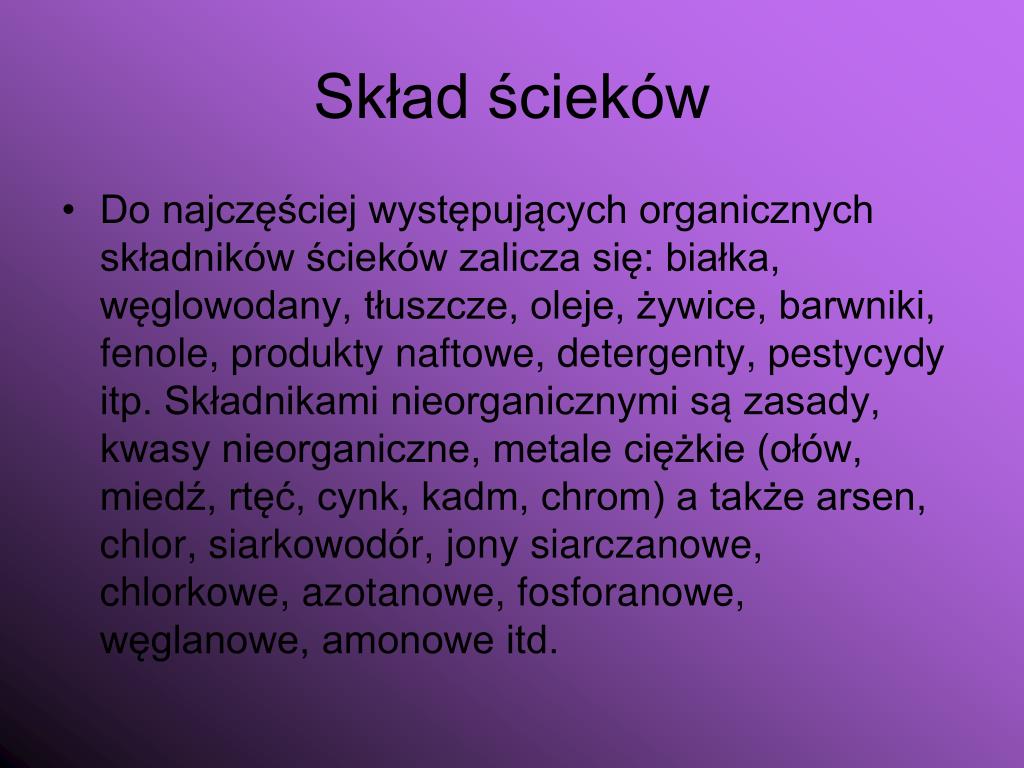 Skład ścieków

• Do najczęściej występujących organicznych składników ścieków zalicza się: białka, węglowodany, tłuszcze, oleje, żywice, barwniki, fenole, produkty naftowe, detergenty, pestycydy itp. Składnikami nieorganicznymi są zasady, kwasy nieorganiczne, metale ciężkie (ołów, miedź, rtęć, cynk, kadm, chrom) a także arsen, chlor, siarkowodór, jony siarczanowe, chlorkowe, azotanowe, fosforanowe, węglanowe, amonowe itd.